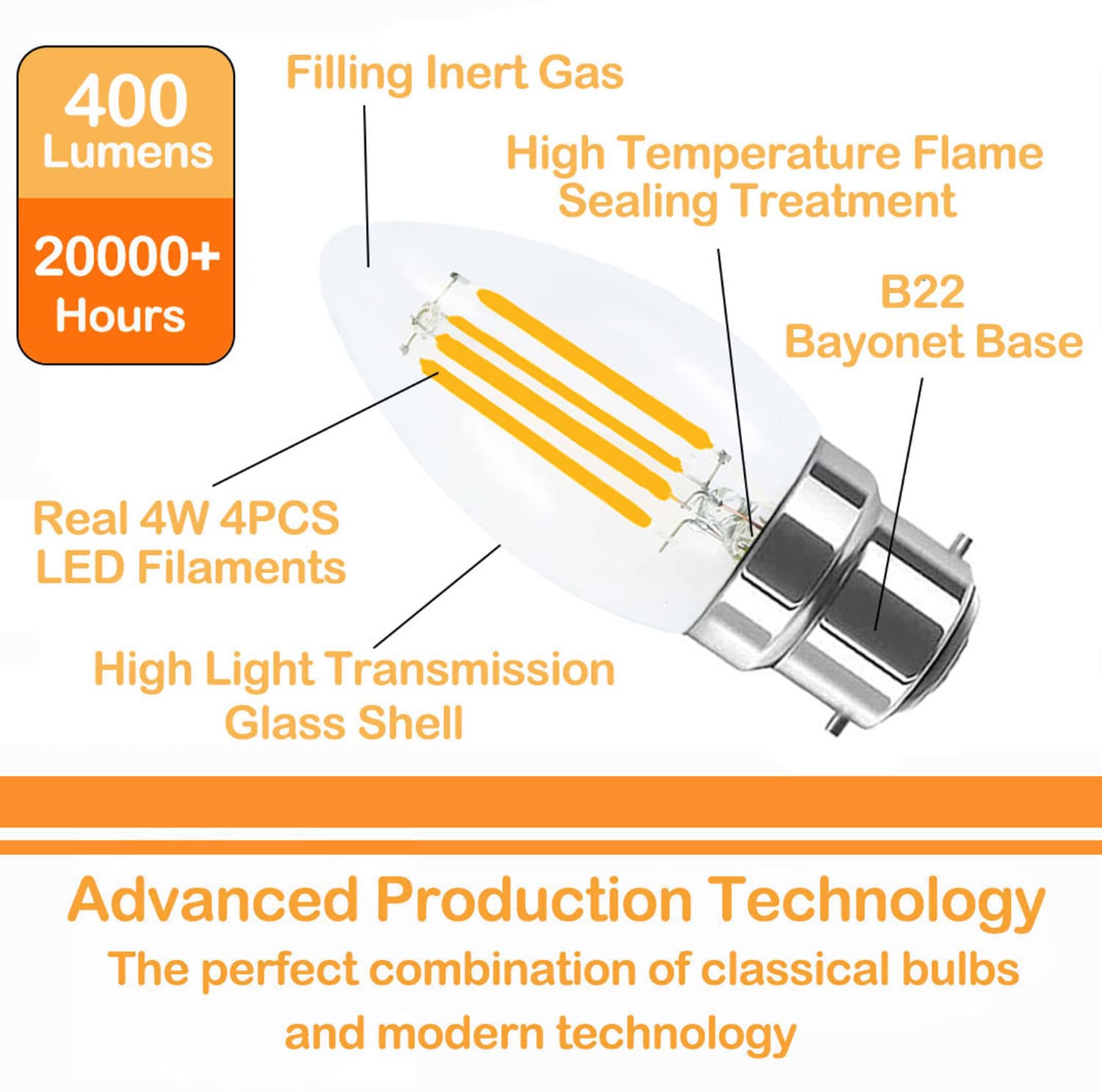 400
Lumens

20000+
Hours

Filling Inert Gas

High Temperature Flame
Sealing Treatment

B22
Bayonet Base

Real 4W 4PCS
LED Filaments

High Light Transmission
Glass Shell

Advanced Production Technology

The perfect combination of classical bulbs and modern technology